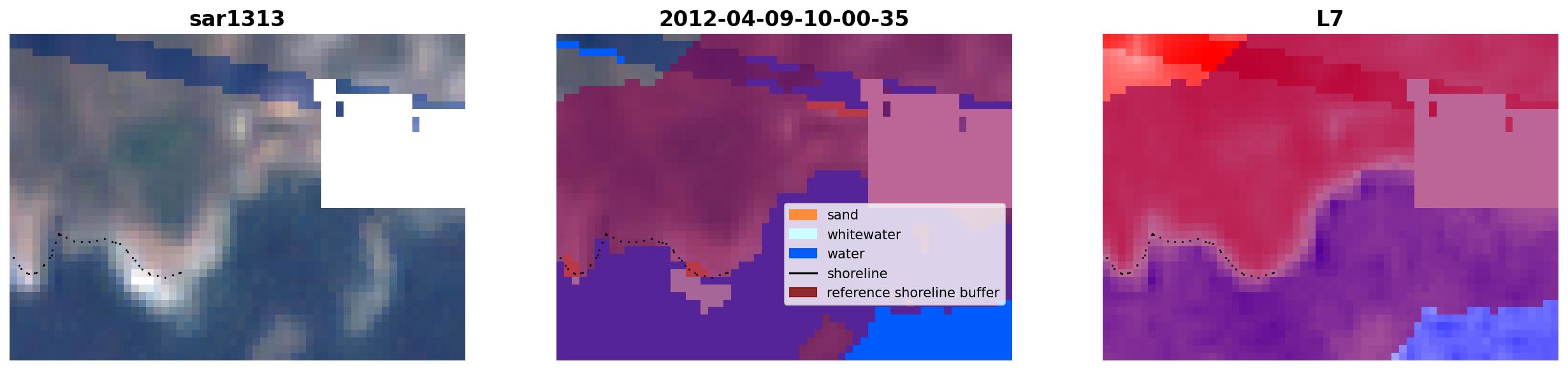 sar1313

2012-04-09-10-00-35

sand
whitewater
water
shoreline
reference shoreline buffer

L7